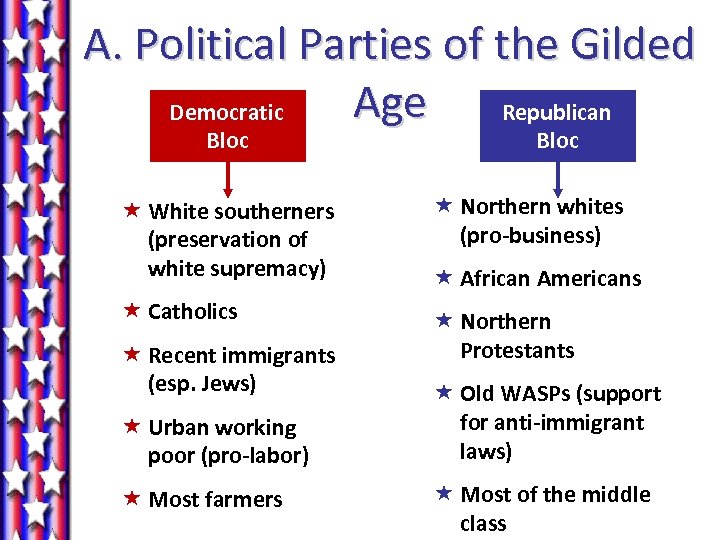 A. Political Parties of the Gilded Age

Democratic Bloc

★ White southerners (preservation of white supremacy)

★ Catholics

★ Recent immigrants (esp. Jews)

★ Urban working poor (pro-labor)

★ Most farmers

Republican Bloc

★ Northern whites (pro-business)

★ African Americans

★ Northern Protestants

★ Old WASPs (support for anti-immigrant laws)

★ Most of the middle class